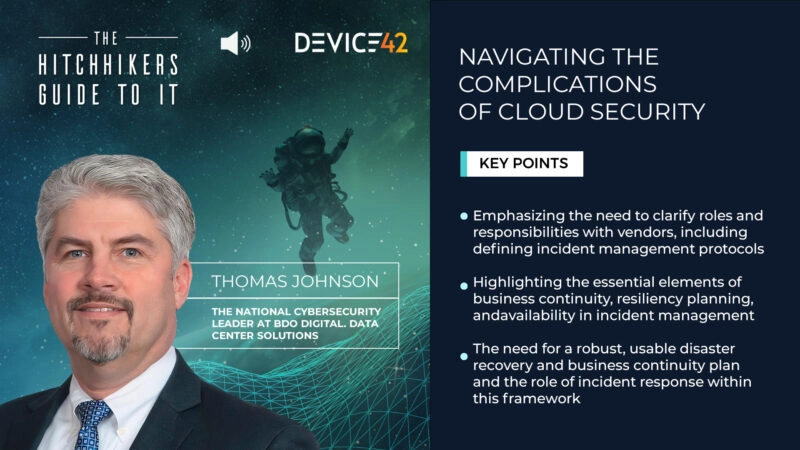 THE HITCHHIKERS GUIDE TO IT

DEVICE42

THOMAS JOHNSON

THE NATIONAL CYBERSECURITY LEADER AT BDO DIGITAL. DATA CENTER SOLUTIONS

NAVIGATING THE COMPLICATIONS OF CLOUD SECURITY

KEY POINTS

Emphasizing the need to clarify roles and responsibilities with vendors, including defining incident management protocols

Highlighting the essential elements of business continuity, resiliency planning, andavailability in incident management

The need for a robust, usable disaster recovery and business continuity plan and the role of incident response within this framework